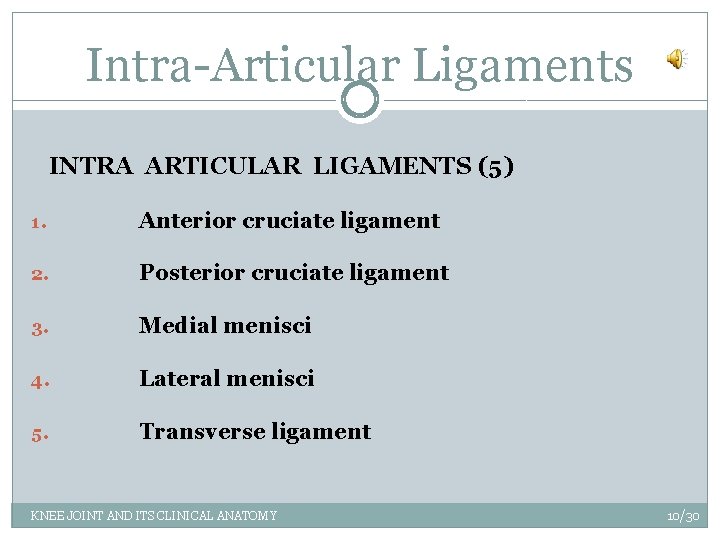 Intra-Articular Ligaments

INTRA ARTICULAR LIGAMENTS (5)

1. Anterior cruciate ligament
2. Posterior cruciate ligament
3. Medial menisci
4. Lateral menisci
5. Transverse ligament

KNEE JOINT AND ITS CLINICAL ANATOMY

10/30